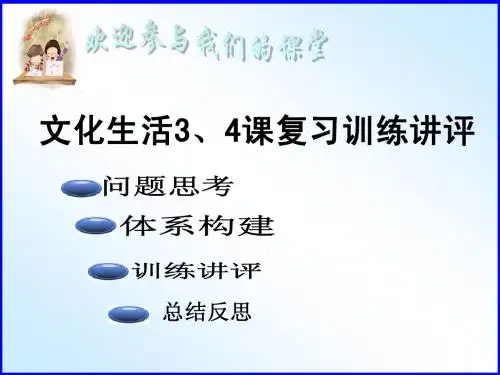 欢迎参与我们的课堂

文化生活3、4课复习训练讲评

问题思考

体系构建

训练讲评

总结反思